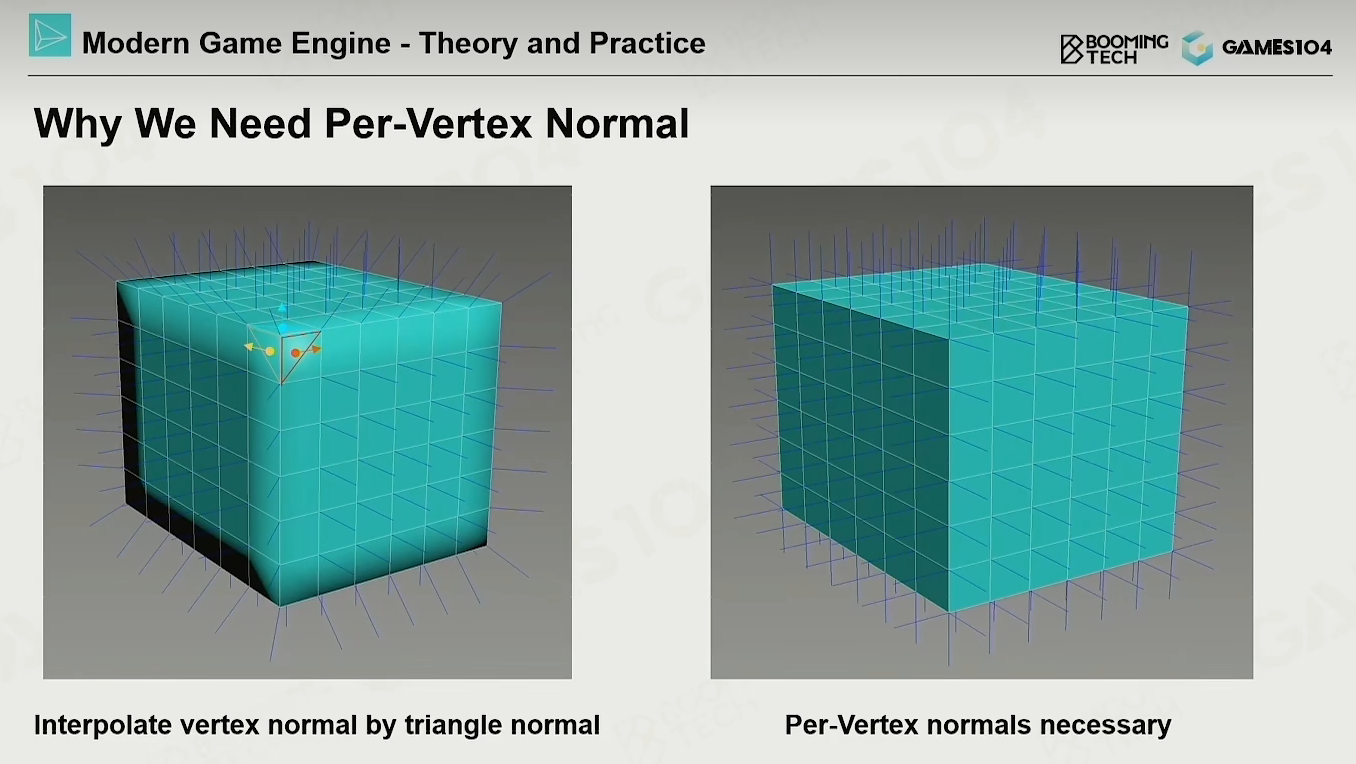 Modern Game Engine - Theory and Practice

BOOMING TECH GAMES104

Why We Need Per-Vertex Normal

Interpolate vertex normal by triangle normal

Per-Vertex normals necessary